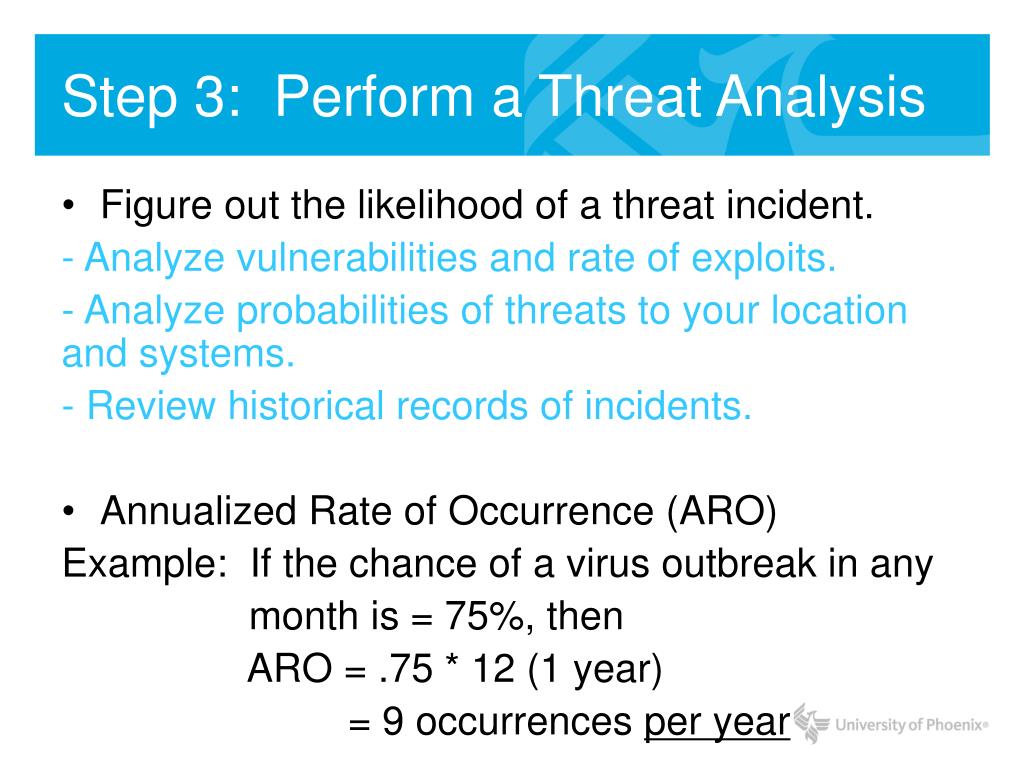 Step 3: Perform a Threat Analysis

• Figure out the likelihood of a threat incident.
- Analyze vulnerabilities and rate of exploits.
- Analyze probabilities of threats to your location and systems.
- Review historical records of incidents.

• Annualized Rate of Occurrence (ARO)
Example: If the chance of a virus outbreak in any month is = 75%, then
ARO = .75 * 12 (1 year)
= 9 occurrences per year

University of Phoenix®